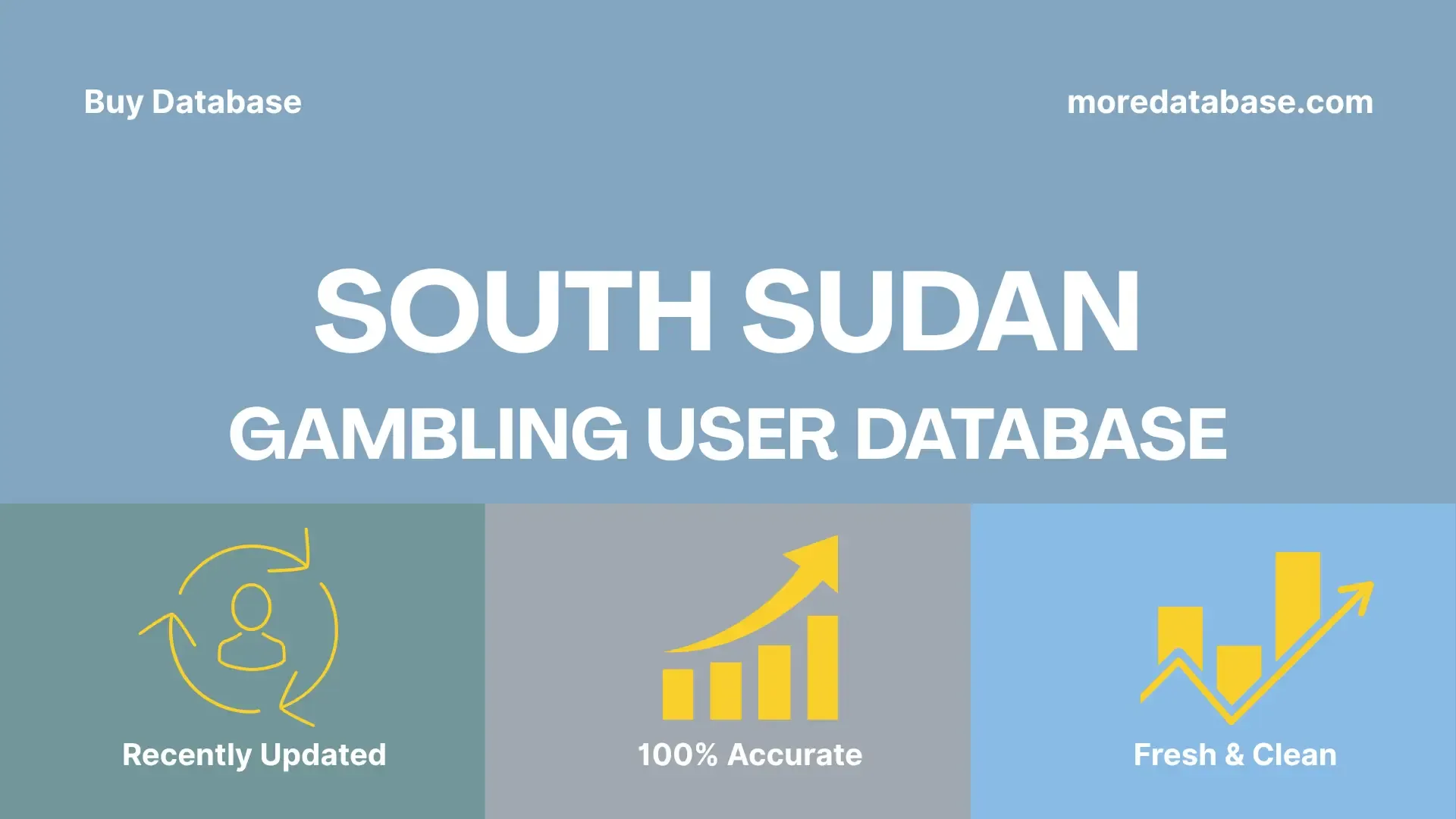 Buy Database

moredatabase.com

SOUTH SUDAN

GAMBLING USER DATABASE

Recently Updated

100% Accurate

Fresh & Clean